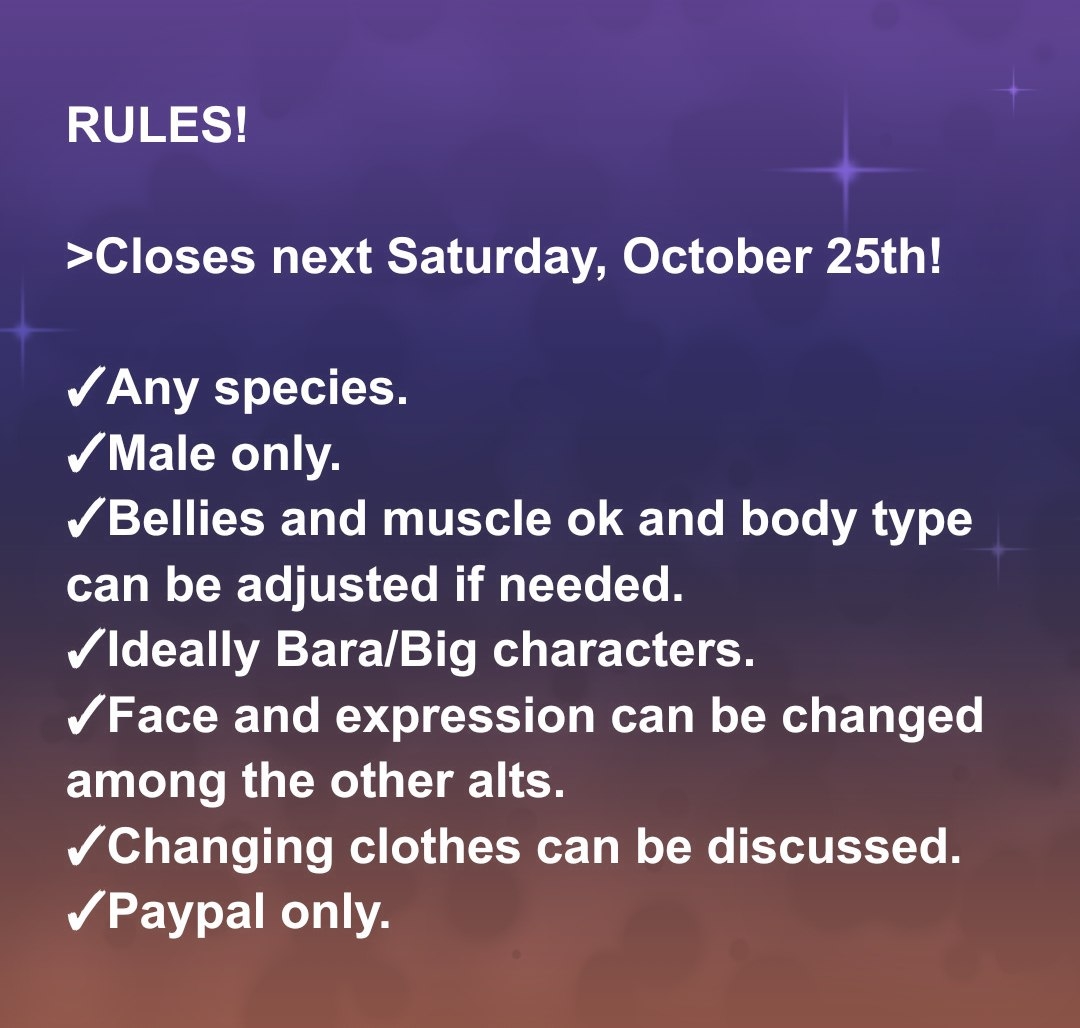 RULES!

>Closes next Saturday, October 25th!

✓Any species.
✓Male only.
✓Bellies and muscle ok and body type can be adjusted if needed.
✓Ideally Bara/Big characters.
✓Face and expression can be changed among the other alts.
✓Changing clothes can be discussed.
✓Paypal only.